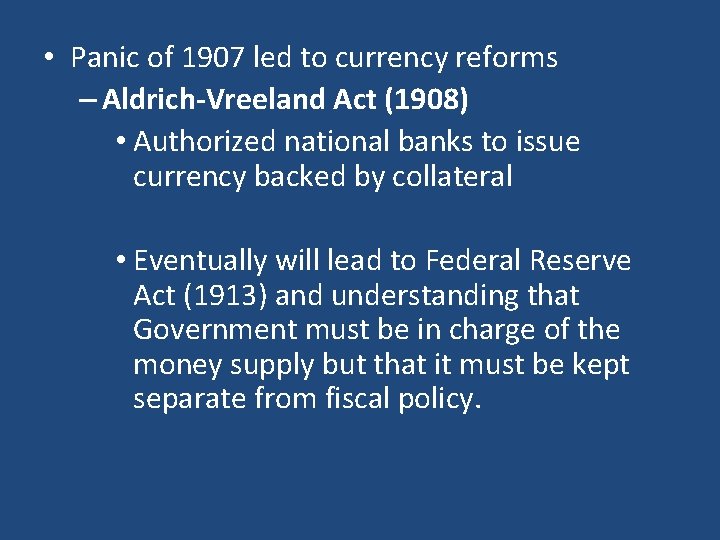 • Panic of 1907 led to currency reforms

– Aldrich-Vreeland Act (1908)

• Authorized national banks to issue currency backed by collateral

• Eventually will lead to Federal Reserve Act (1913) and understanding that Government must be in charge of the money supply but that it must be kept separate from fiscal policy.